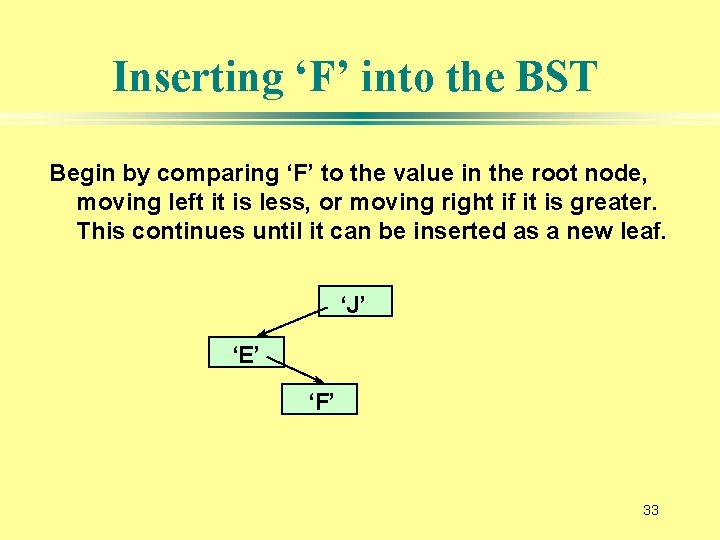 Inserting ‘F’ into the BST

Begin by comparing ‘F’ to the value in the root node, moving left it is less, or moving right if it is greater. This continues until it can be inserted as a new leaf.

‘J’

‘E’

‘F’

33